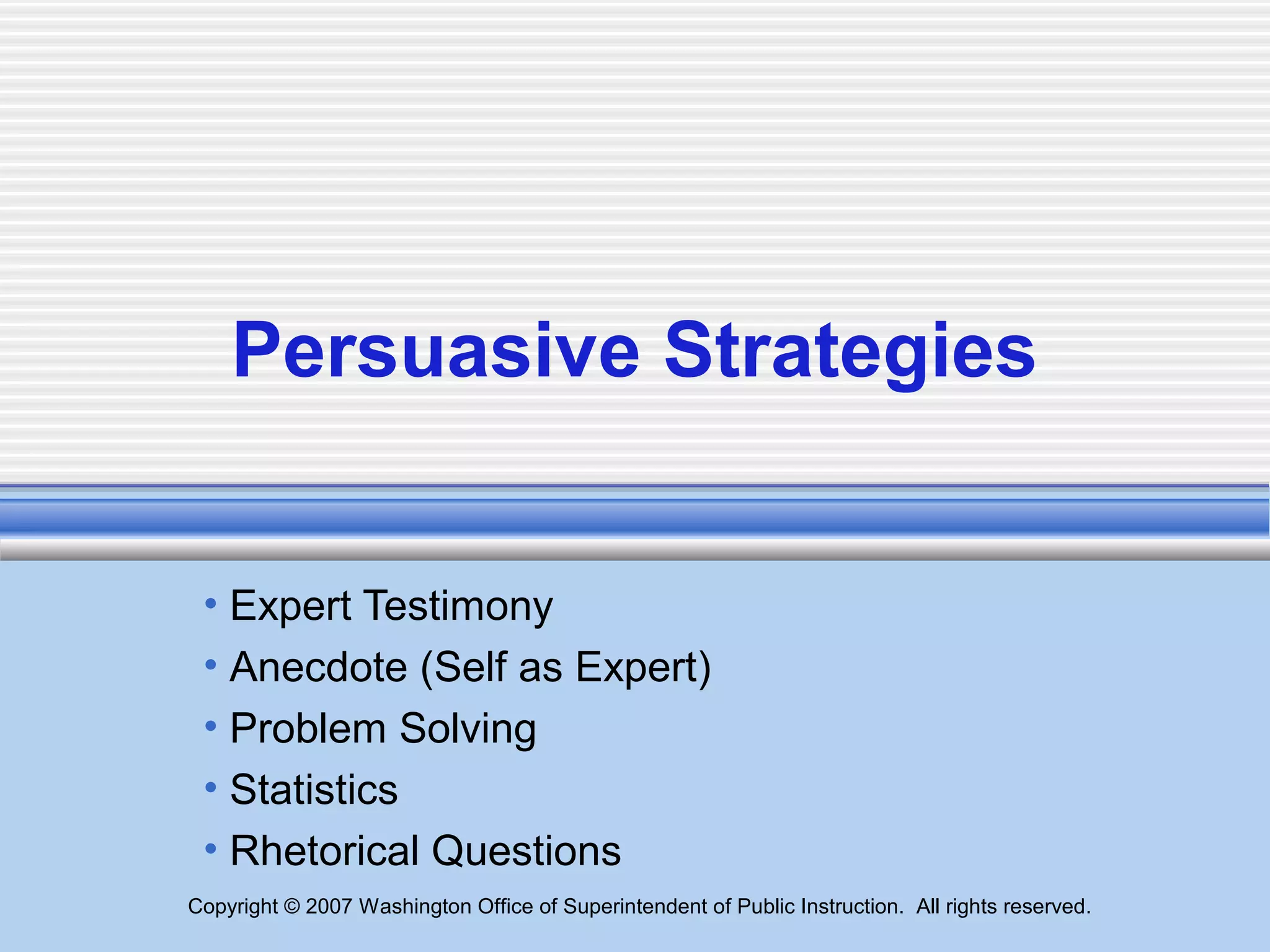 Persuasive Strategies

• Expert Testimony
• Anecdote (Self as Expert)
• Problem Solving
• Statistics
• Rhetorical Questions

Copyright © 2007 Washington Office of Superintendent of Public Instruction. All rights reserved.